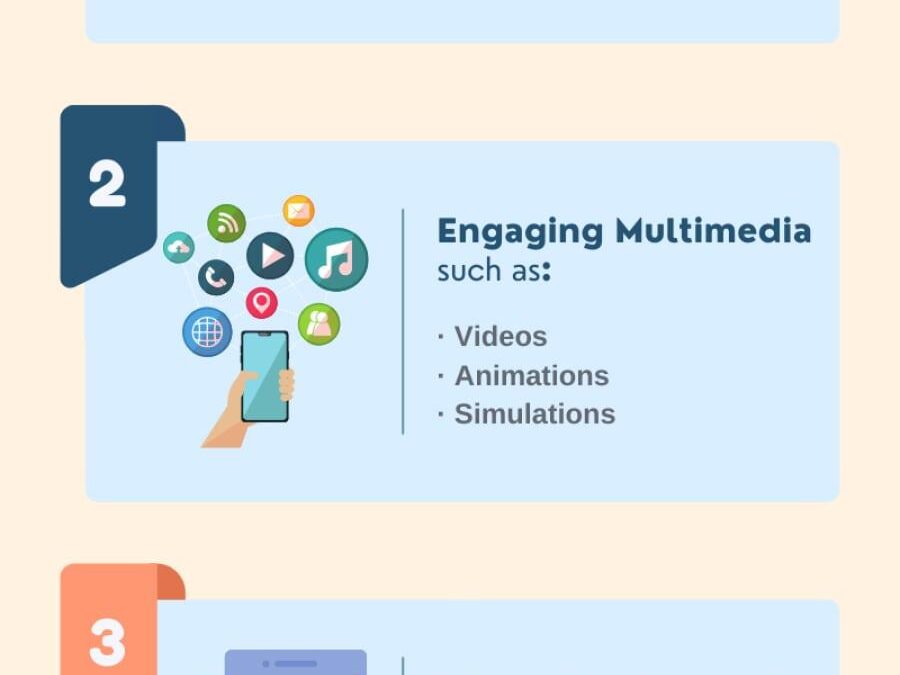 2

Engaging Multimedia such as:

· Videos
· Animations
· Simulations

3